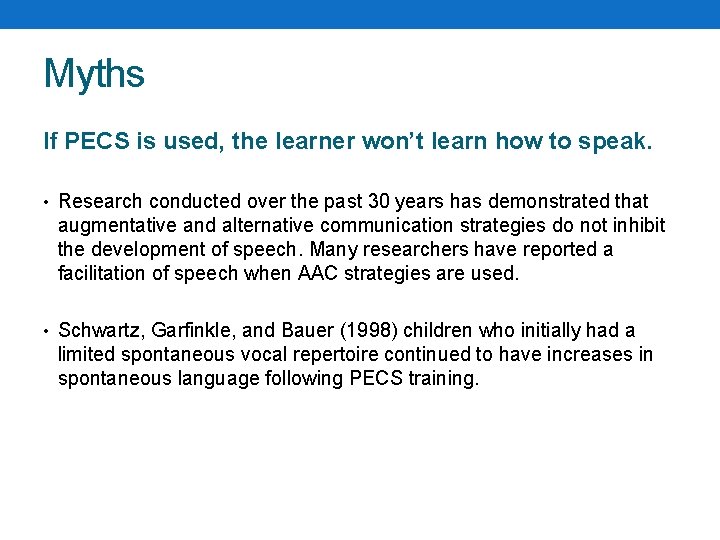 Myths

If PECS is used, the learner won't learn how to speak.

• Research conducted over the past 30 years has demonstrated that augmentative and alternative communication strategies do not inhibit the development of speech. Many researchers have reported a facilitation of speech when AAC strategies are used.

• Schwartz, Garfinkle, and Bauer (1998) children who initially had a limited spontaneous vocal repertoire continued to have increases in spontaneous language following PECS training.